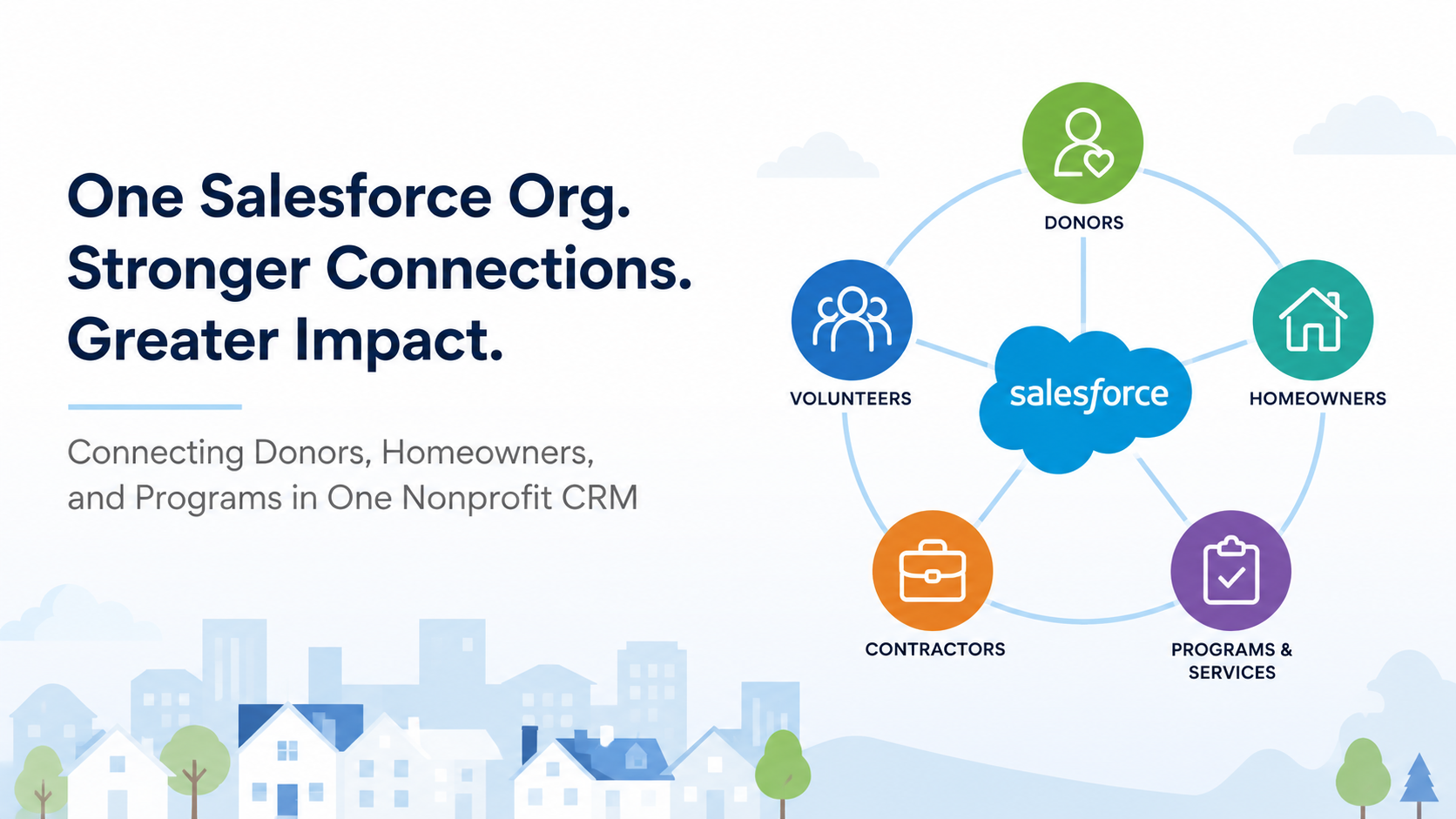 One Salesforce Org.
Stronger Connections.
Greater Impact.

Connecting Donors, Homeowners, and Programs in One Nonprofit CRM

DONORS

VOLUNTEERS

salesforce

HOMEOWNERS

CONTRACTORS

PROGRAMS & SERVICES